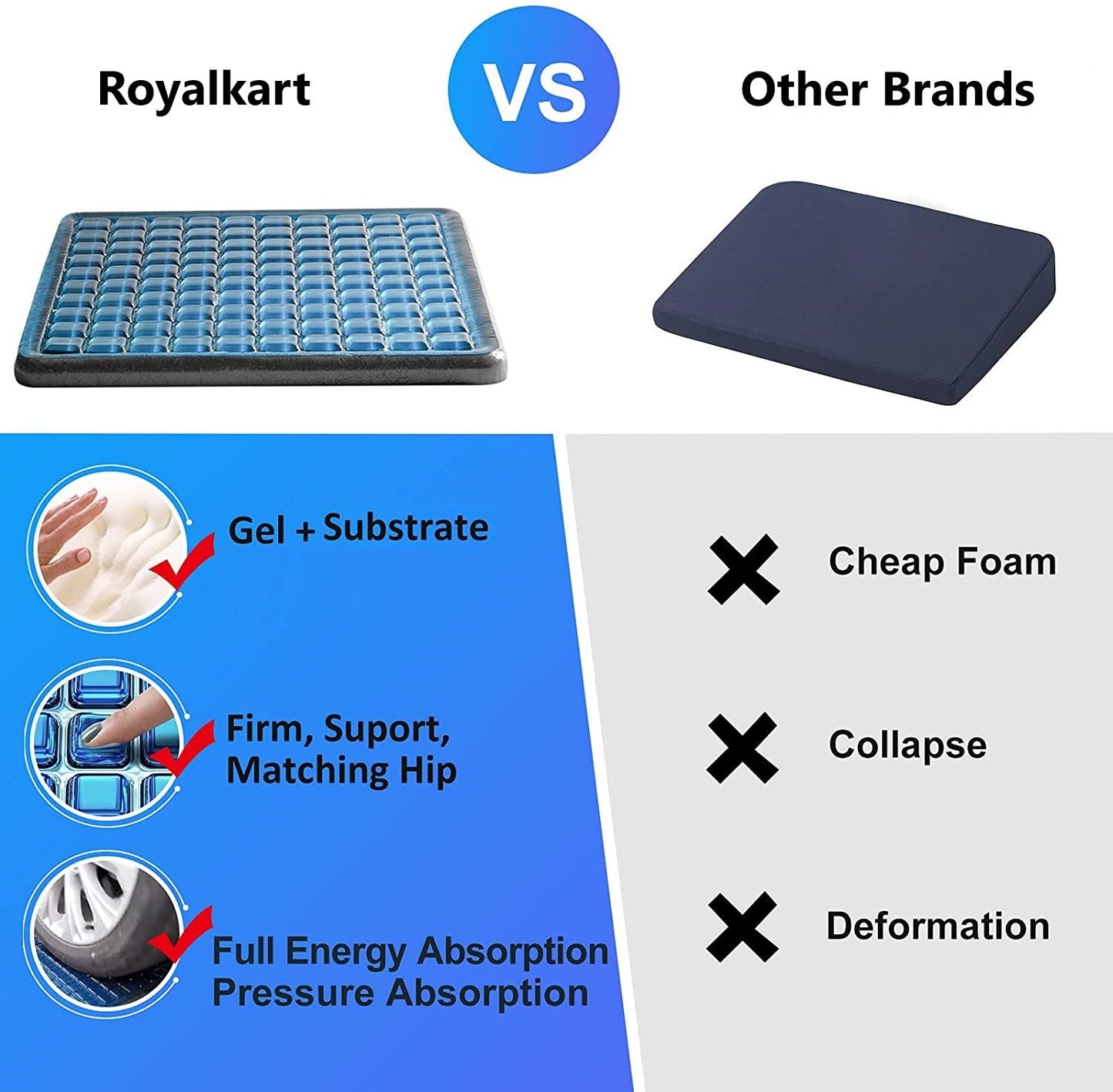 Royalkart

VS

Other Brands

Gel + Substrate

Firm, Suport, Matching Hip

Full Energy Absorption
Pressure Absorption

Cheap Foam

Collapse

Deformation